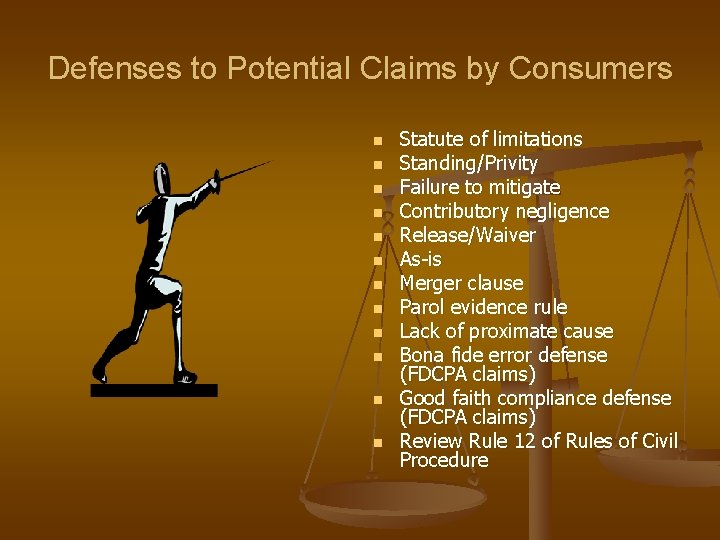 Defenses to Potential Claims by Consumers

• Statute of limitations
• Standing/Privity
• Failure to mitigate
• Contributory negligence
• Release/Waiver
• As-is
• Merger clause
• Parol evidence rule
• Lack of proximate cause
• Bona fide error defense (FDCPA claims)
• Good faith compliance defense (FDCPA claims)
• Review Rule 12 of Rules of Civil Procedure